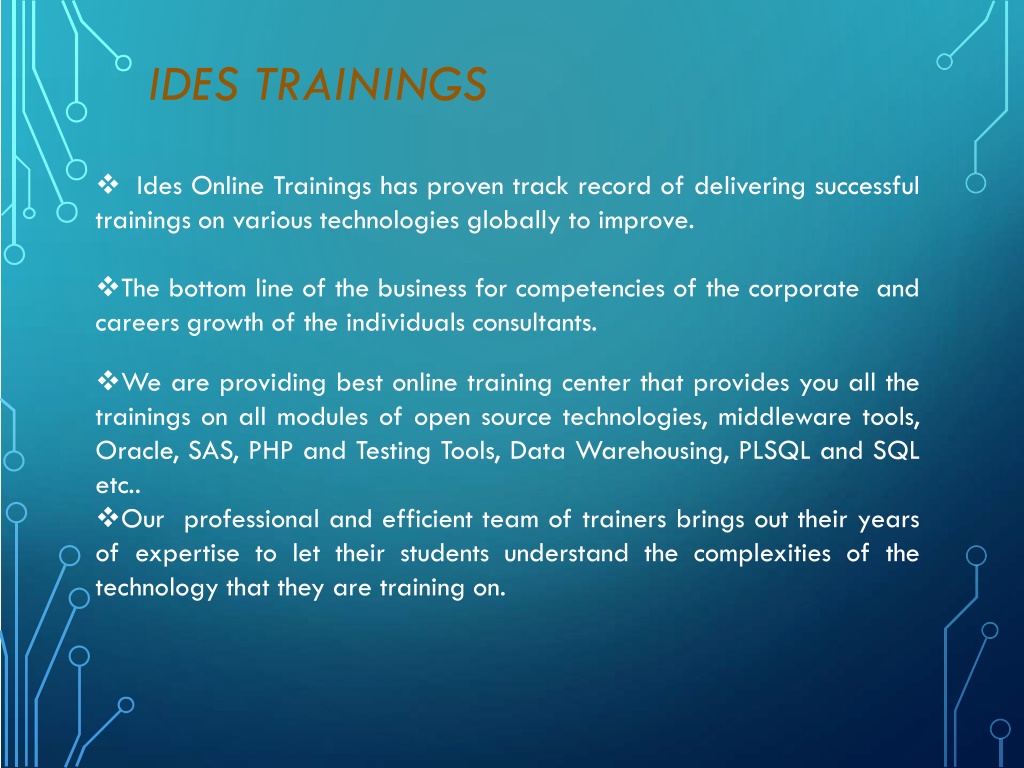 IDES TRAININGS

❖ Ides Online Trainings has proven track record of delivering successful trainings on various technologies globally to improve.

❖The bottom line of the business for competencies of the corporate and careers growth of the individuals consultants.

❖We are providing best online training center that provides you all the trainings on all modules of open source technologies, middleware tools, Oracle, SAS, PHP and Testing Tools, Data Warehousing, PLSQL and SQL etc..
❖Our professional and efficient team of trainers brings out their years of expertise to let their students understand the complexities of the technology that they are training on.